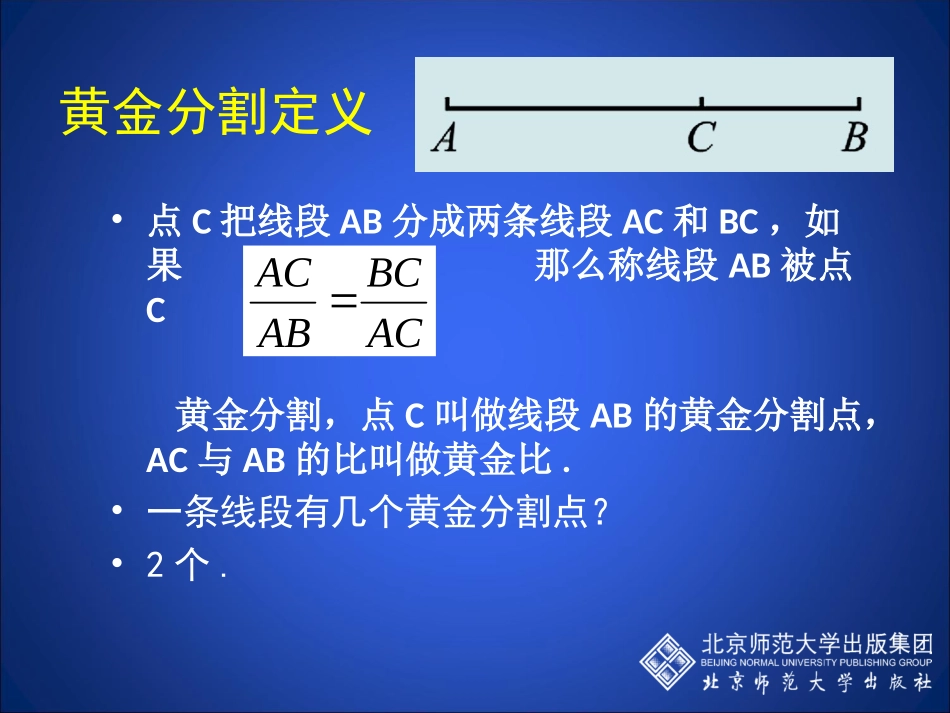 黄金分割定义

A C B

• 点 C 把线段 AB 分成两条线段 AC 和 BC ，如果 $\frac{AC}{AB}=\frac{BC}{AC}$ 那么称线段 AB 被点 C

黄金分割，点 C 叫做线段 AB 的黄金分割点，AC 与 AB 的比叫做黄金比 .

• 一条线段有几个黄金分割点？

• 2 个 .

北京师范大学出版集团
BEIJING NORMAL UNIVERSITY PUBLISHING GROUP
北京师范大学出版社